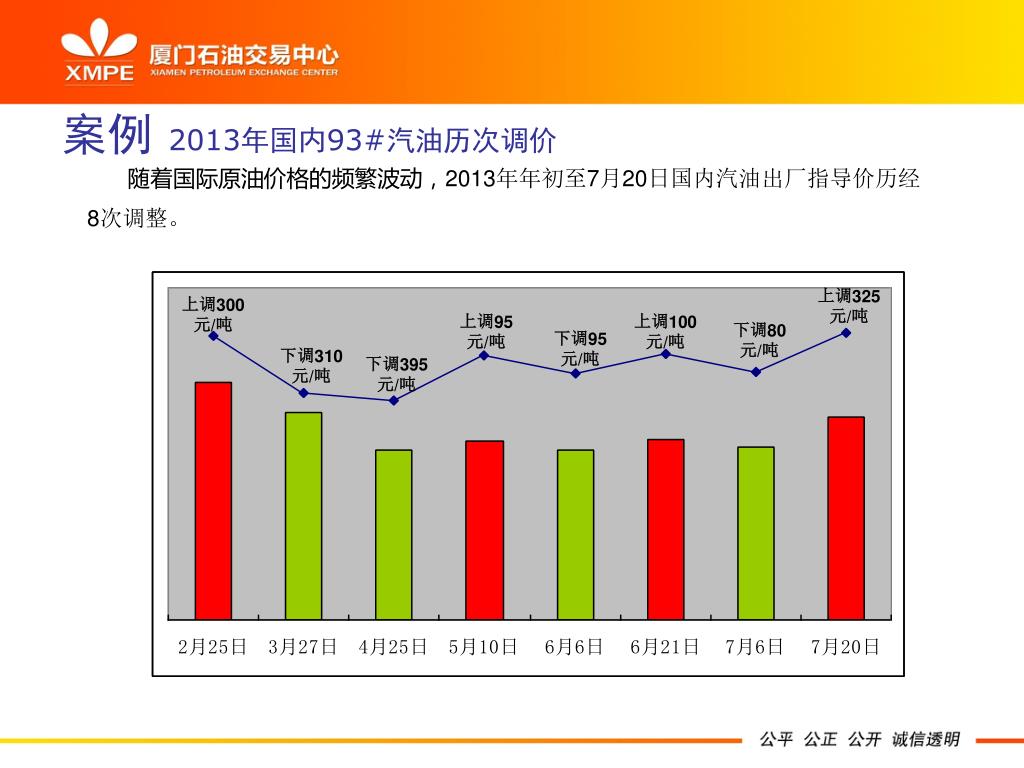 XMPE 厦门石油交易中心 XIAMEN PETROLEUM EXCHANGE CENTER

案例 2013年国内93#汽油历次调价

随着国际原油价格的频繁波动，2013年年初至7月20日国内汽油出厂指导价历经8次调整。

上调300元/吨
下调310元/吨
下调395元/吨
上调95元/吨
下调95元/吨
上调100元/吨
下调80元/吨
上调325元/吨

2月25日 3月27日 4月25日 5月10日 6月6日 6月21日 7月6日 7月20日

公平 公正 公开 诚信透明